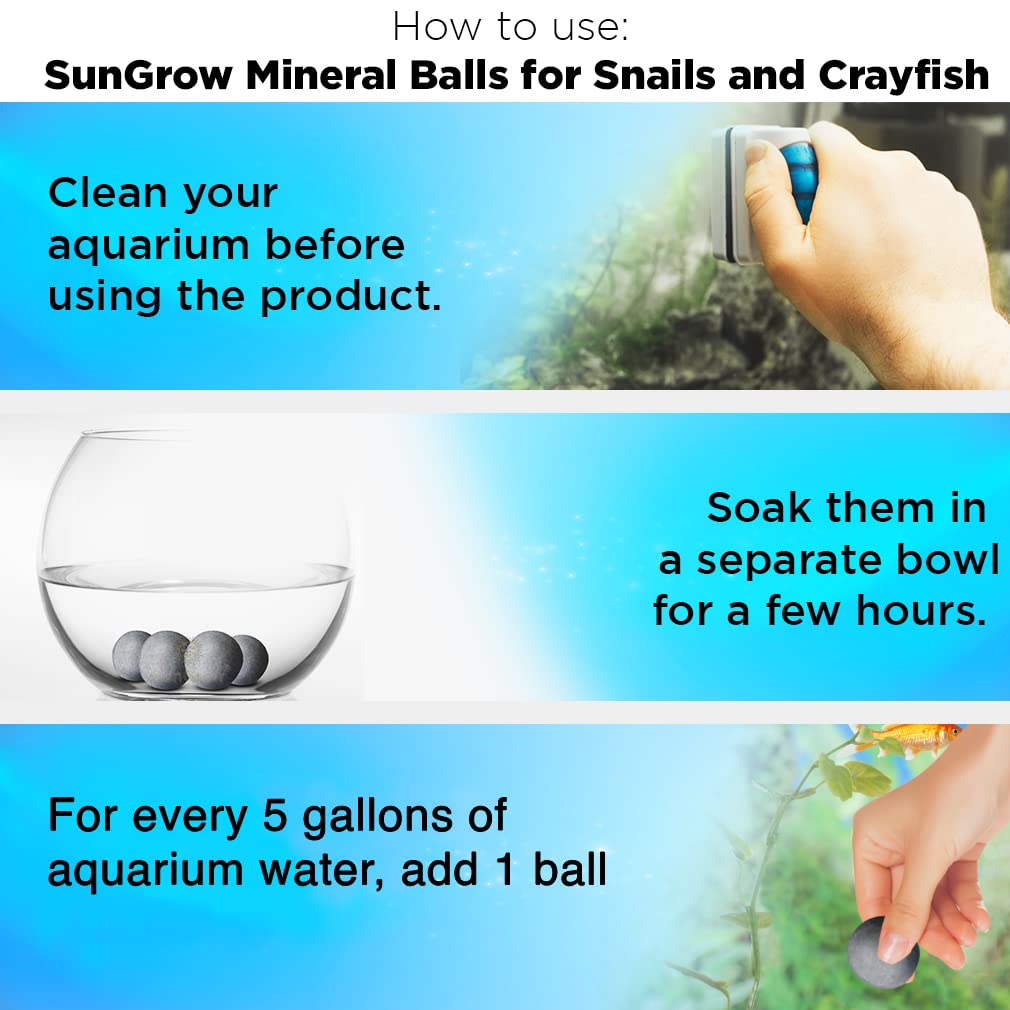 How to use:
SunGrow Mineral Balls for Snails and Crayfish

Clean your aquarium before using the product.

Soak them in a separate bowl for a few hours.

For every 5 gallons of aquarium water, add 1 ball